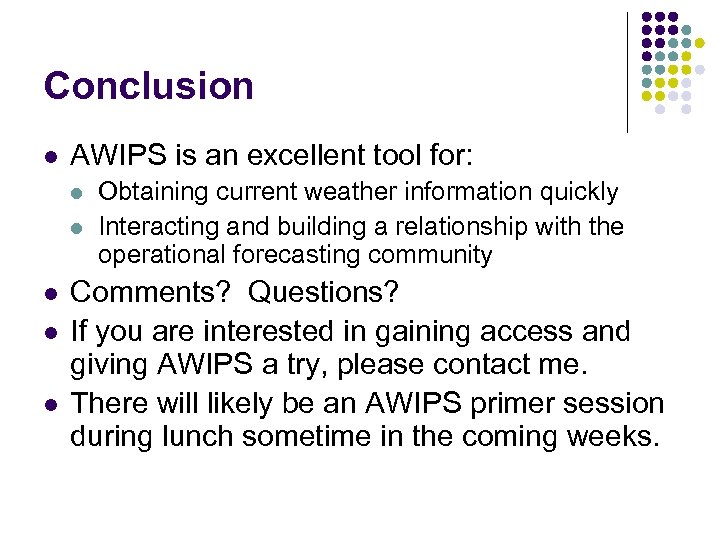 Conclusion

- AWIPS is an excellent tool for:
  - Obtaining current weather information quickly
  - Interacting and building a relationship with the operational forecasting community
- Comments?  Questions?
- If you are interested in gaining access and giving AWIPS a try, please contact me.
- There will likely be an AWIPS primer session during lunch sometime in the coming weeks.